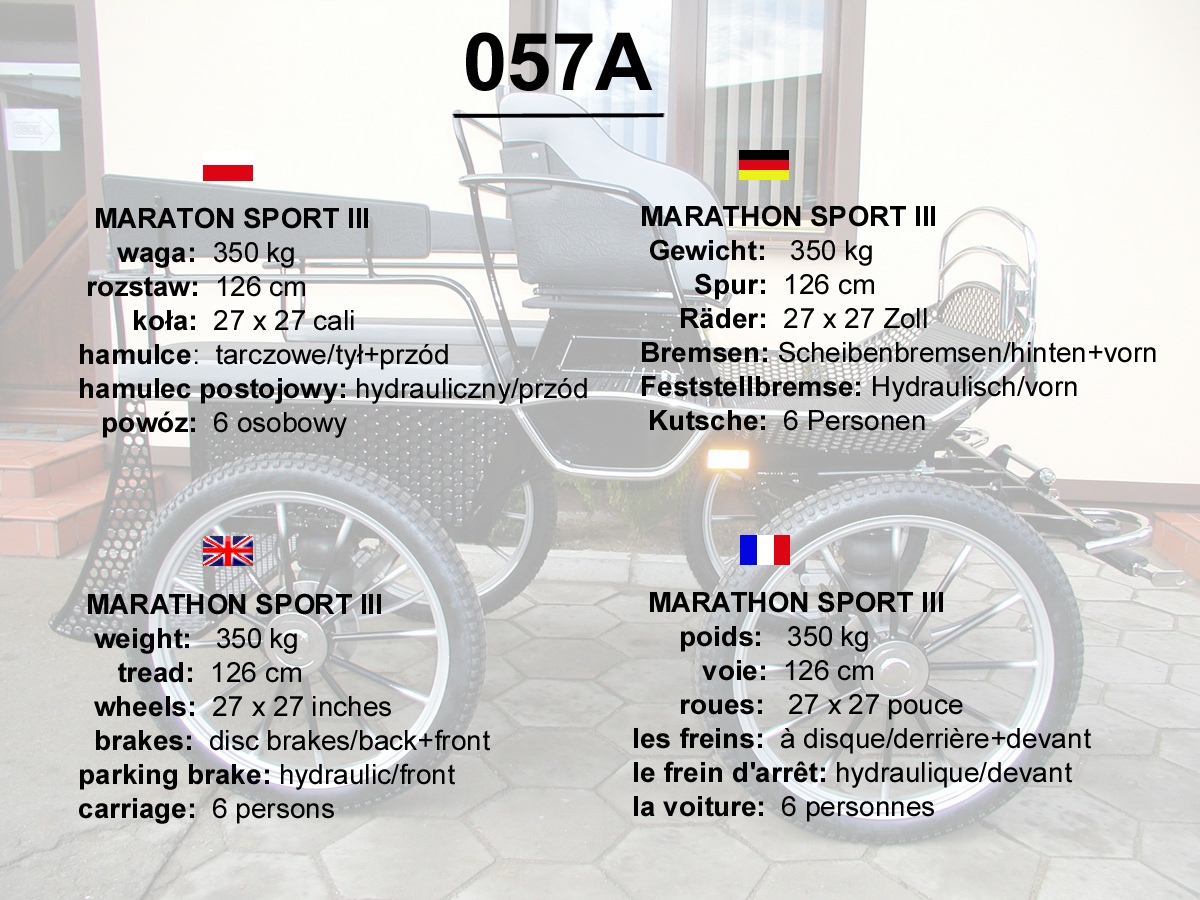 057A

MARATON SPORT III
waga: 350 kg
rozstaw: 126 cm
koła: 27 x 27 cali
hamulce: tarczowe/tył+przód
hamulec postojowy: hydrauliczny/przód
powóz: 6 osobowy

MARATHON SPORT III
Gewicht: 350 kg
Spur: 126 cm
Räder: 27 x 27 Zoll
Bremsen: Scheibenbremsen/hinten+vorn
Feststellbremse: Hydraulisch/vorn
Kutsche: 6 Personen

MARATHON SPORT III
weight: 350 kg
tread: 126 cm
wheels: 27 x 27 inches
brakes: disc brakes/back+front
parking brake: hydraulic/front
carriage: 6 persons

MARATHON SPORT III
poids: 350 kg
voie: 126 cm
roues: 27 x 27 pouce
les freins: à disque/derrière+devant
le frein d'arrêt: hydraulique/devant
la voiture: 6 personnes